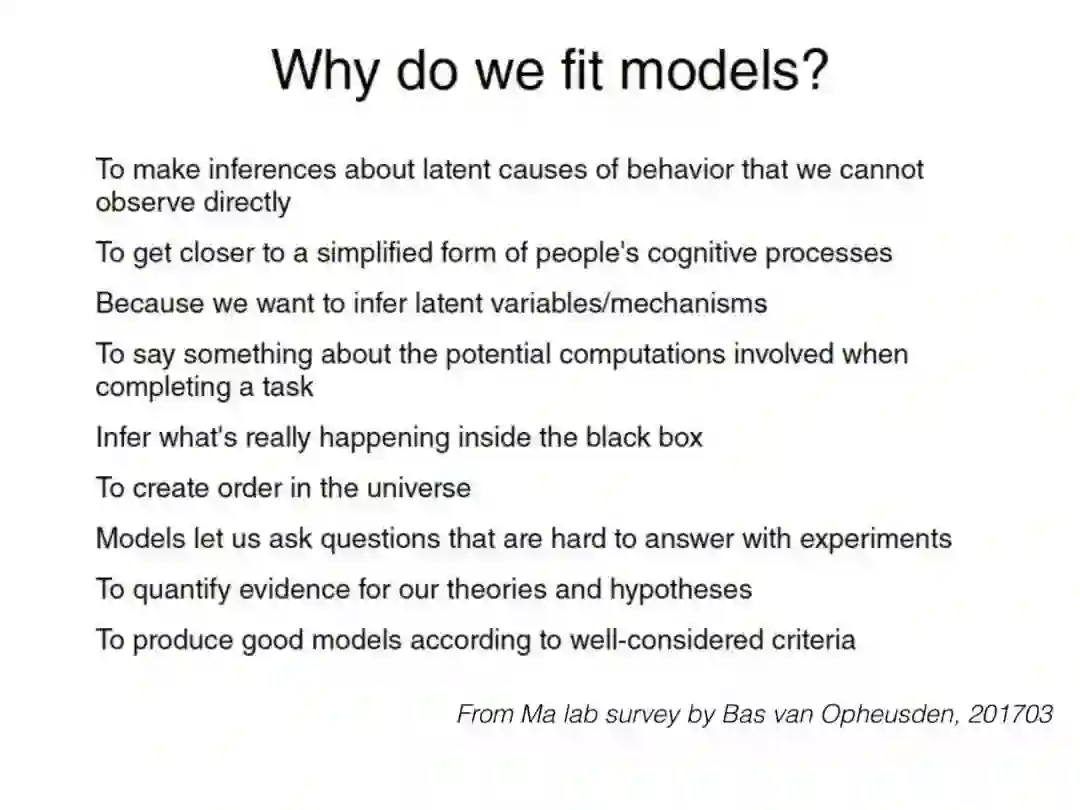 Why do we fit models?

To make inferences about latent causes of behavior that we cannot observe directly

To get closer to a simplified form of people's cognitive processes

Because we want to infer latent variables/mechanisms

To say something about the potential computations involved when completing a task

Infer what's really happening inside the black box

To create order in the universe

Models let us ask questions that are hard to answer with experiments

To quantify evidence for our theories and hypotheses

To produce good models according to well-considered criteria

From Ma lab survey by Bas van Opheusden, 201703